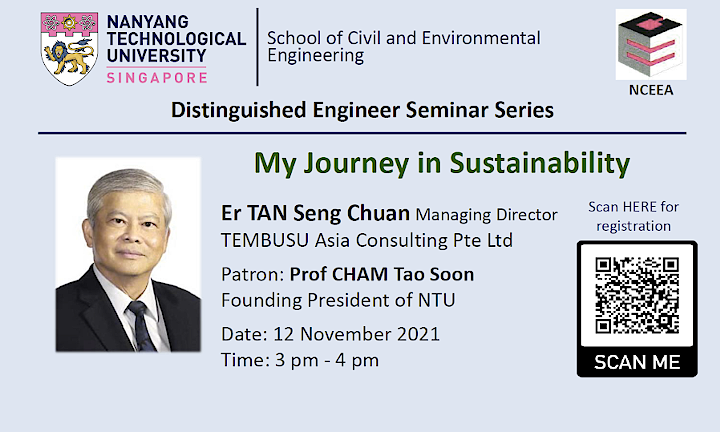 NANYANG TECHNOLOGICAL UNIVERSITY SINGAPORE

School of Civil and Environmental Engineering

NCEEA

Distinguished Engineer Seminar Series

My Journey in Sustainability

Er TAN Seng Chuan Managing Director
TEMBUSU Asia Consulting Pte Ltd

Patron: Prof CHAM Tao Soon
Founding President of NTU

Date: 12 November 2021
Time: 3 pm - 4 pm

Scan HERE for registration

SCAN ME